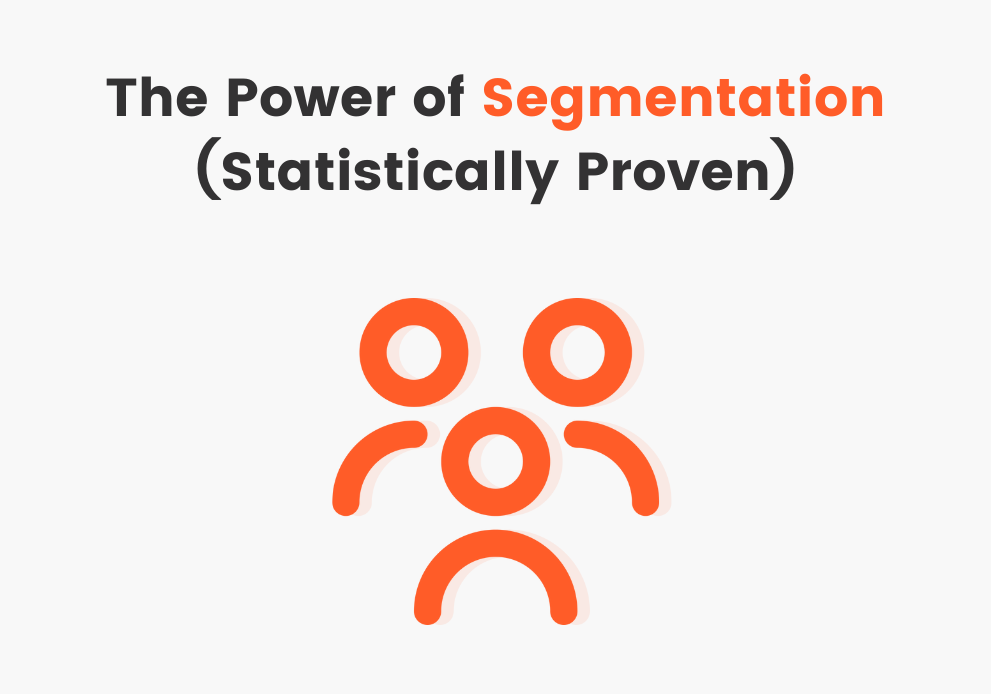 The Power of Segmentation
(Statistically Proven)